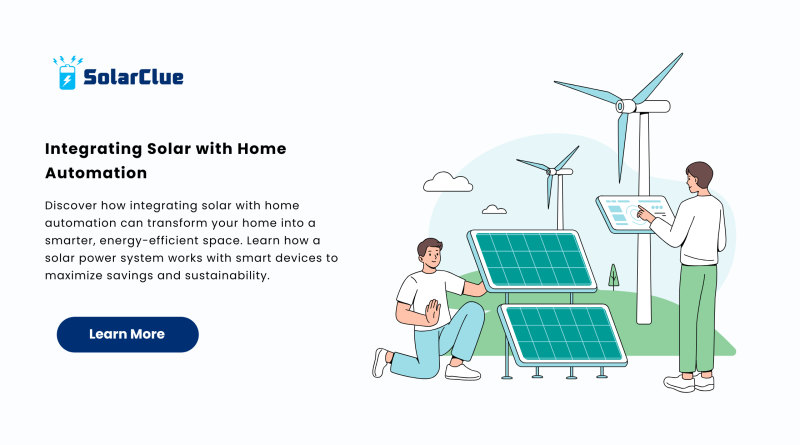 SolarClue

Integrating Solar with Home Automation

Discover how integrating solar with home automation can transform your home into a smarter, energy-efficient space. Learn how a solar power system works with smart devices to maximize savings and sustainability.

Learn More